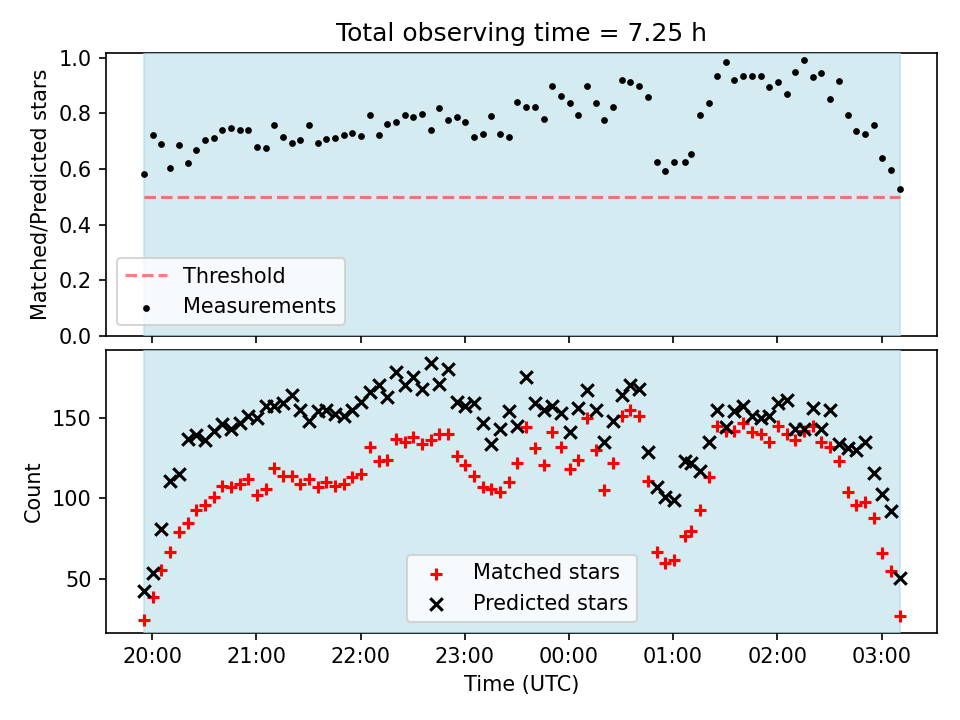 Total observing time = 7.25 h

Matched/Predicted stars
1.0
0.8
0.6
0.4
0.2
0.0

Threshold
Measurements

Count
150
100
50

Matched stars
Predicted stars

20:00
21:00
22:00
23:00
00:00
01:00
02:00
03:00
Time (UTC)